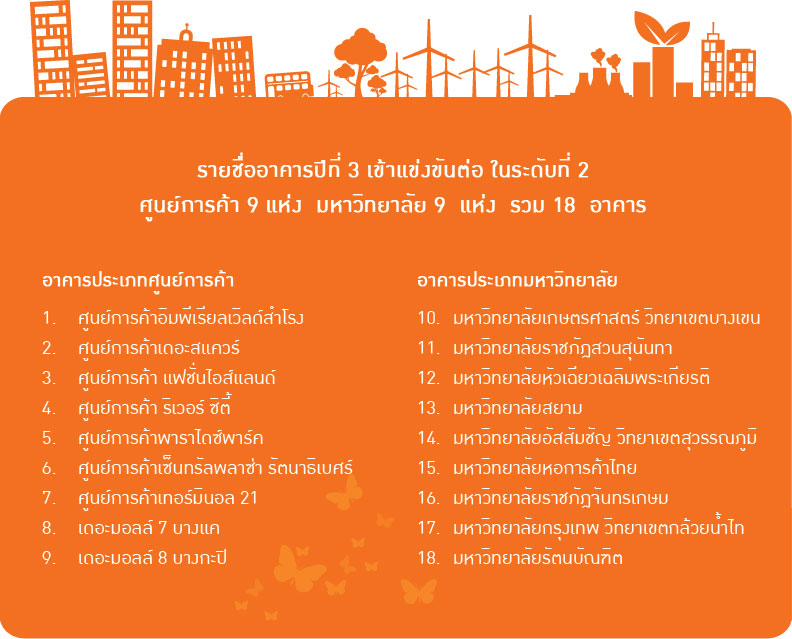 รายชื่ออาคารปีที่ 3 เข้าแข่งขันต่อ ในระดับที่ 2
ศูนย์การค้า 9 แห่ง มหาวิทยาลัย 9 แห่ง รวม 18 อาคาร

อาคารประเภทศูนย์การค้า
1. ศูนย์การค้าอิมพีเรียลเวิลด์สำโรง
2. ศูนย์การค้าเดอะสแควร์
3. ศูนย์การค้า แฟชั่นไอส์แลนด์
4. ศูนย์การค้า ริเวอร์ ซิตี้
5. ศูนย์การค้าพาราไดซ์พาร์ค
6. ศูนย์การค้าเซ็นทรัลพลาซ่า รัตนาธิเบศร์
7. ศูนย์การค้าเทอร์มินอล 21
8. เดอะมอลล์ 7 บางแค
9. เดอะมอลล์ 8 บางกะปิ

อาคารประเภทมหาวิทยาลัย
10. มหาวิทยาลัยเกษตรศาสตร์ วิทยาเขตบางเขน
11. มหาวิทยาลัยราชภัฏสวนสุนันทา
12. มหาวิทยาลัยหัวเฉียวเฉลิมพระเกียรติ
13. มหาวิทยาลัยสยาม
14. มหาวิทยาลัยอัสสัมชัญ วิทยาเขตสุวรรณภูมิ
15. มหาวิทยาลัยหอการค้าไทย
16. มหาวิทยาลัยราชภัฏจันทรเกษม
17. มหาวิทยาลัยกรุงเทพ วิทยาเขตกล้วยน้ำไท
18. มหาวิทยาลัยรัตนบัณฑิต